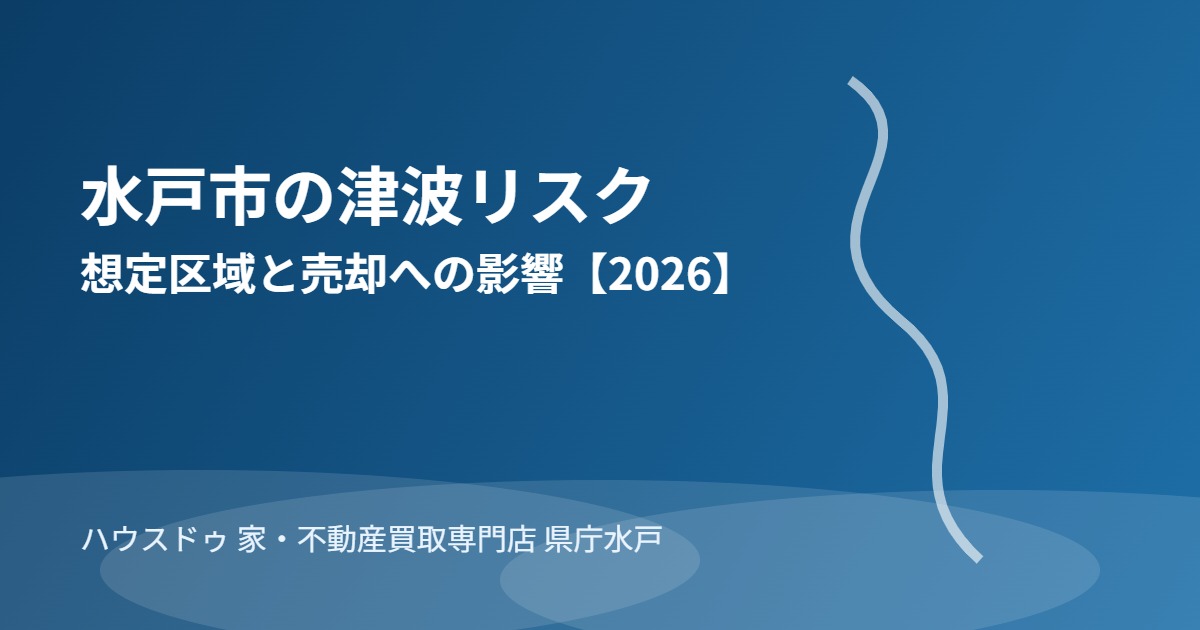 水戸市の津波リスク
想定区域と売却への影響【2026】

ハウスドゥ 家・不動産買取専門店 県庁水戸